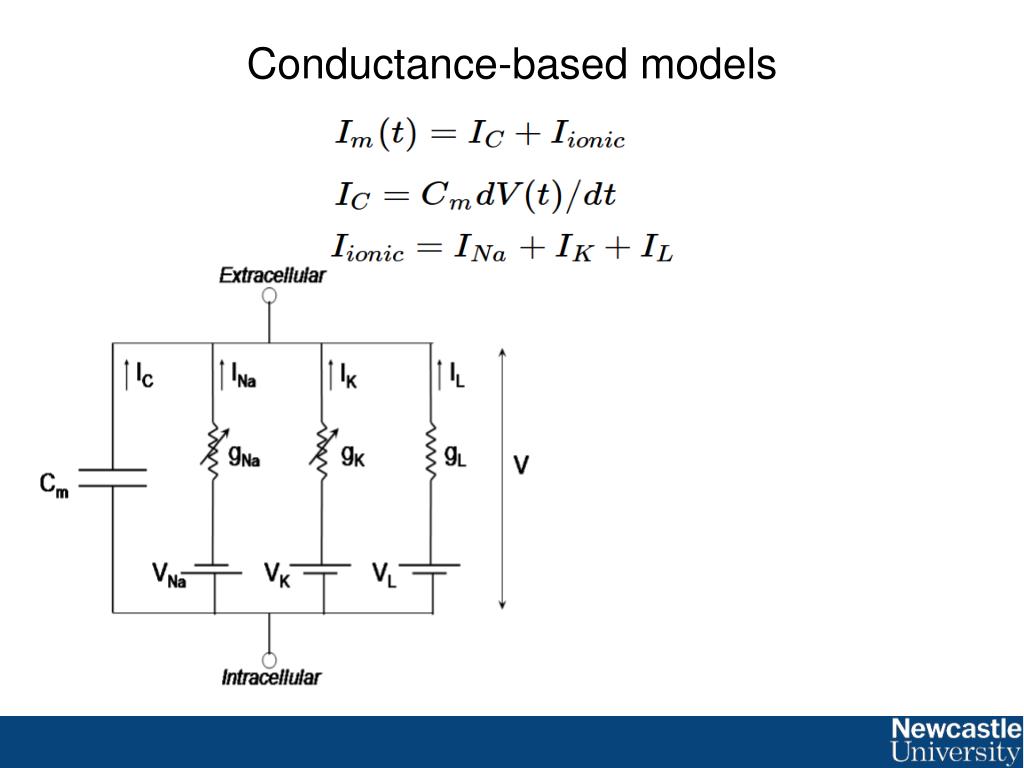 Conductance-based models

$I_m(t) = I_C + I_{ionic}$

$I_C = C_m dV(t)/dt$

$I_{ionic} = I_{Na} + I_K + I_L$

Extracellular

$I_C$

$I_{Na}$

$I_K$

$I_L$

$C_m$

$g_{Na}$

$g_K$

$g_L$

V

$V_{Na}$

$V_K$

$V_L$

Intracellular

Newcastle University